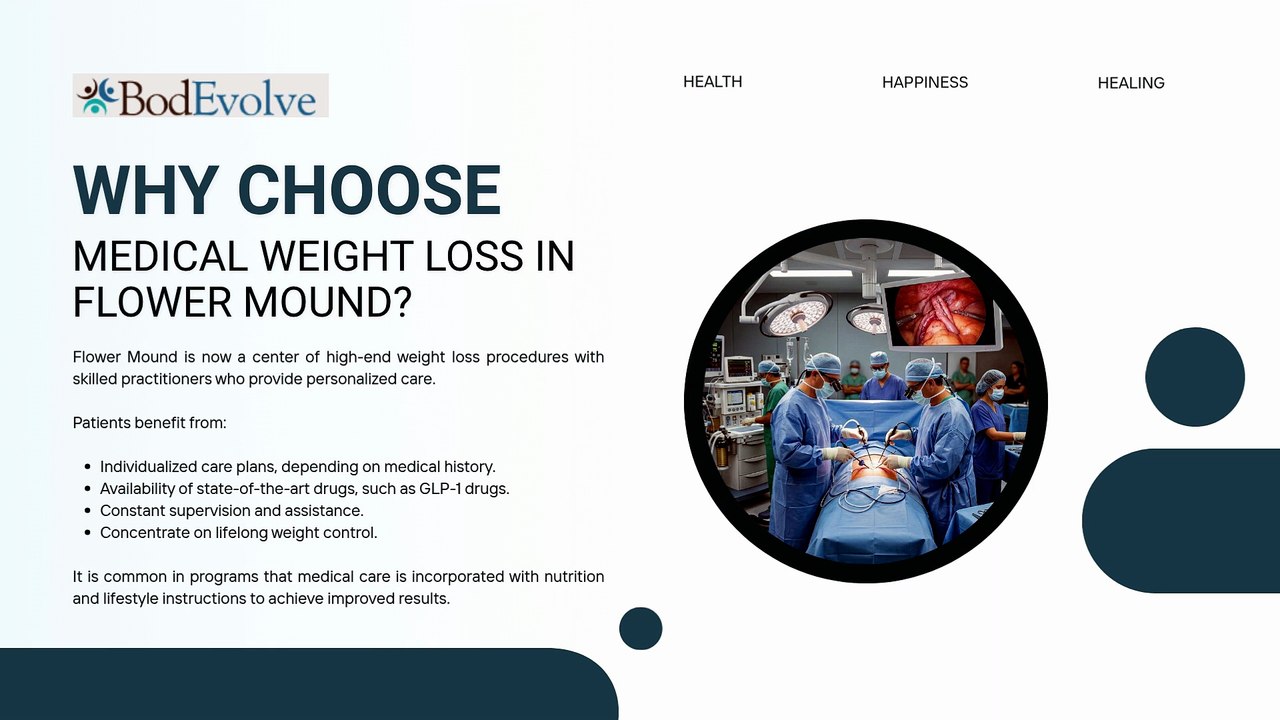 BodEvolve

HEALTH HAPPINESS HEALING

WHY CHOOSE

MEDICAL WEIGHT LOSS IN FLOWER MOUND?

Flower Mound is now a center of high-end weight loss procedures with skilled practitioners who provide personalized care.

Patients benefit from:

- Individualized care plans, depending on medical history.
- Availability of state-of-the-art drugs, such as GLP-1 drugs.
- Constant supervision and assistance.
- Concentrate on lifelong weight control.

It is common in programs that medical care is incorporated with nutrition and lifestyle instructions to achieve improved results.